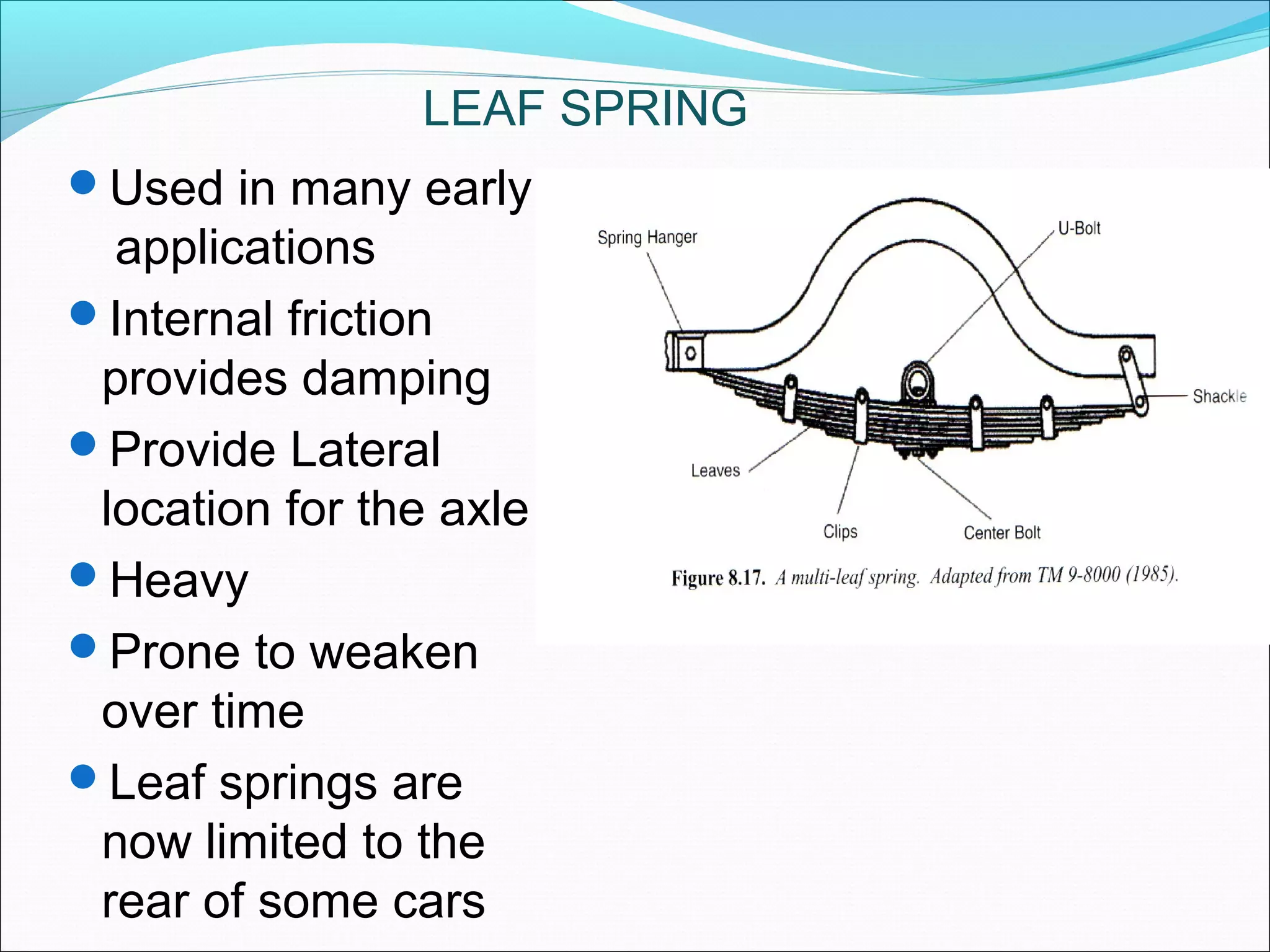 LEAF SPRING

- Used in many early applications
- Internal friction provides damping
- Provide Lateral location for the axle
- Heavy
- Prone to weaken over time
- Leaf springs are now limited to the rear of some cars

Spring Hanger

U-Bolt

Shackle

Leaves

Clips

Center Bolt

Figure 8.17. A multi-leaf spring. Adapted from TM 9-8000 (1985).